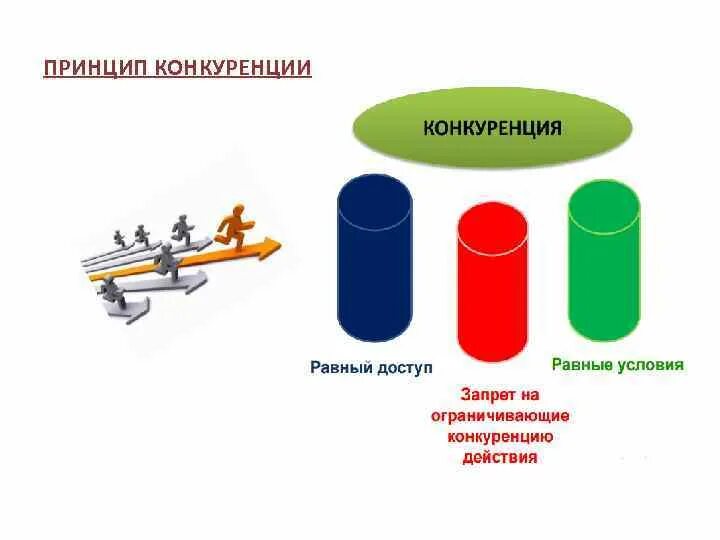 ПРИНЦИП КОНКУРЕНЦИИ

КОНКУРЕНЦИЯ

Равный доступ

Запрет на ограничивающие конкуренцию действия

Равные условия